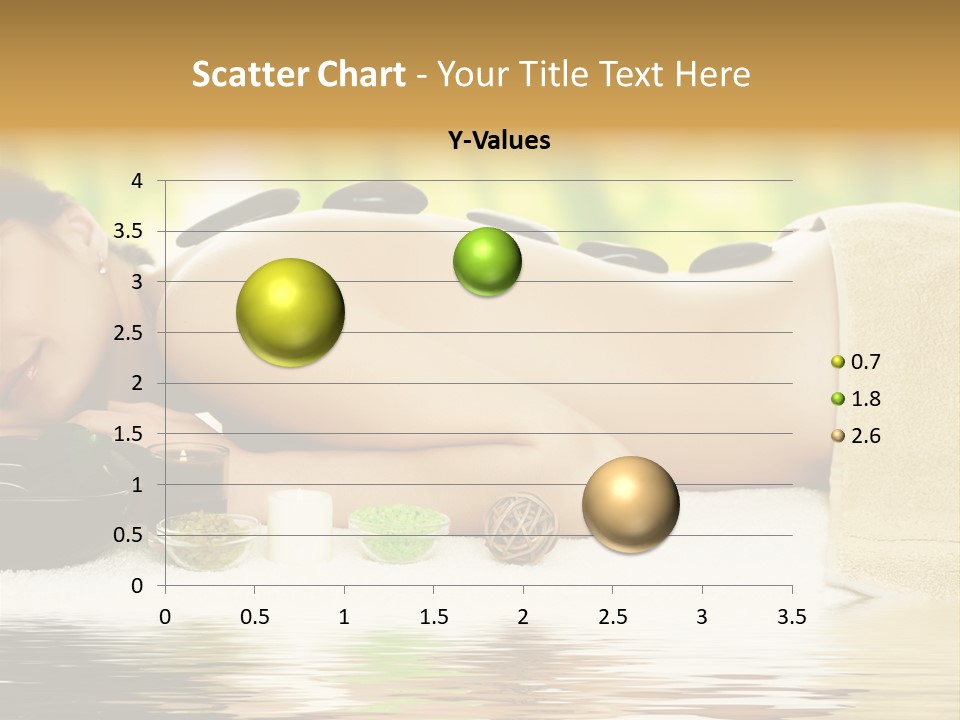 Scatter Chart - Your Title Text Here

Y-Values

4
3.5
3
2.5
2
1.5
1
0.5
0

0 0.5 1 1.5 2 2.5 3 3.5

0.7
1.8
2.6